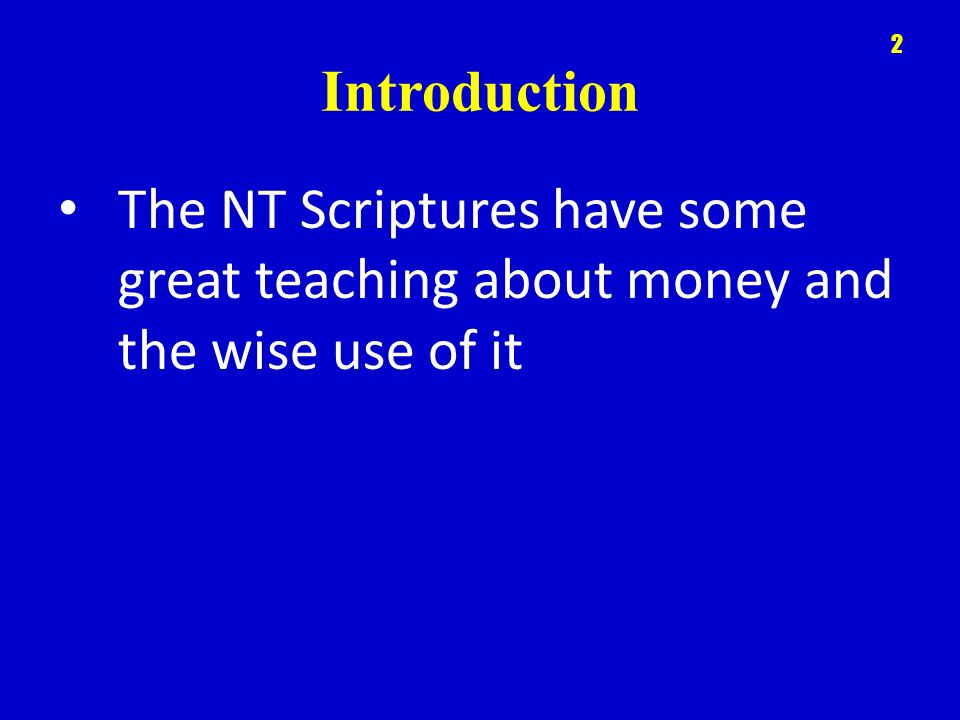 2

Introduction

• The NT Scriptures have some great teaching about money and the wise use of it